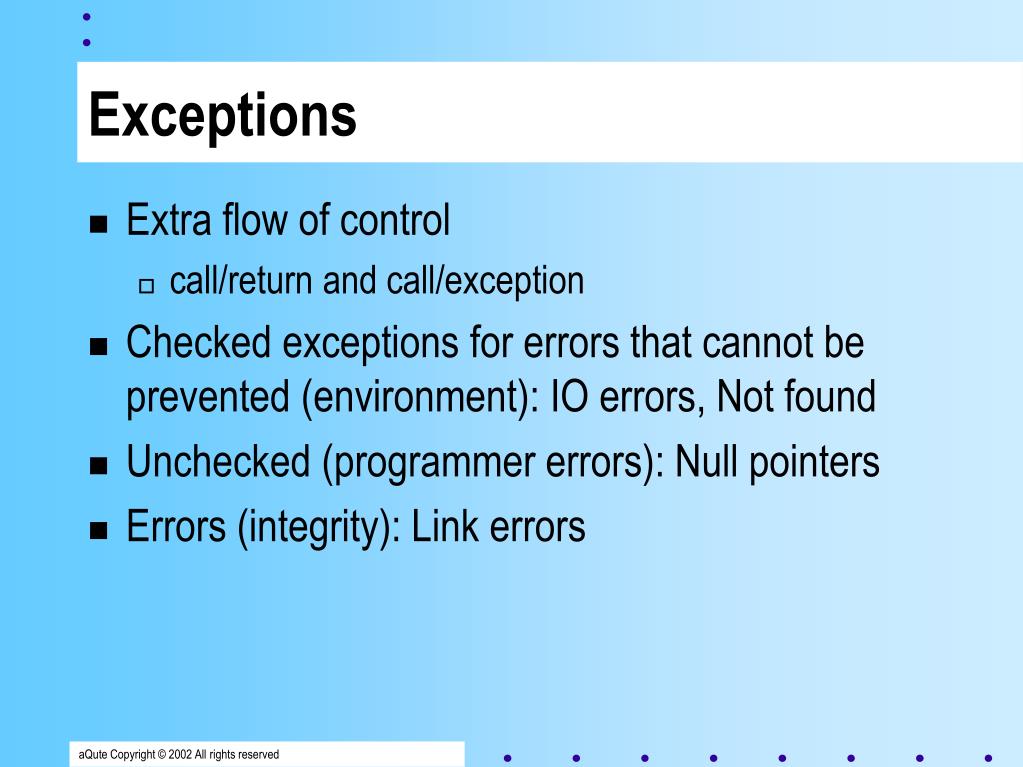 Exceptions

- Extra flow of control
  - call/return and call/exception
- Checked exceptions for errors that cannot be prevented (environment): IO errors, Not found
- Unchecked (programmer errors): Null pointers
- Errors (integrity): Link errors

aQute Copyright © 2002 All rights reserved